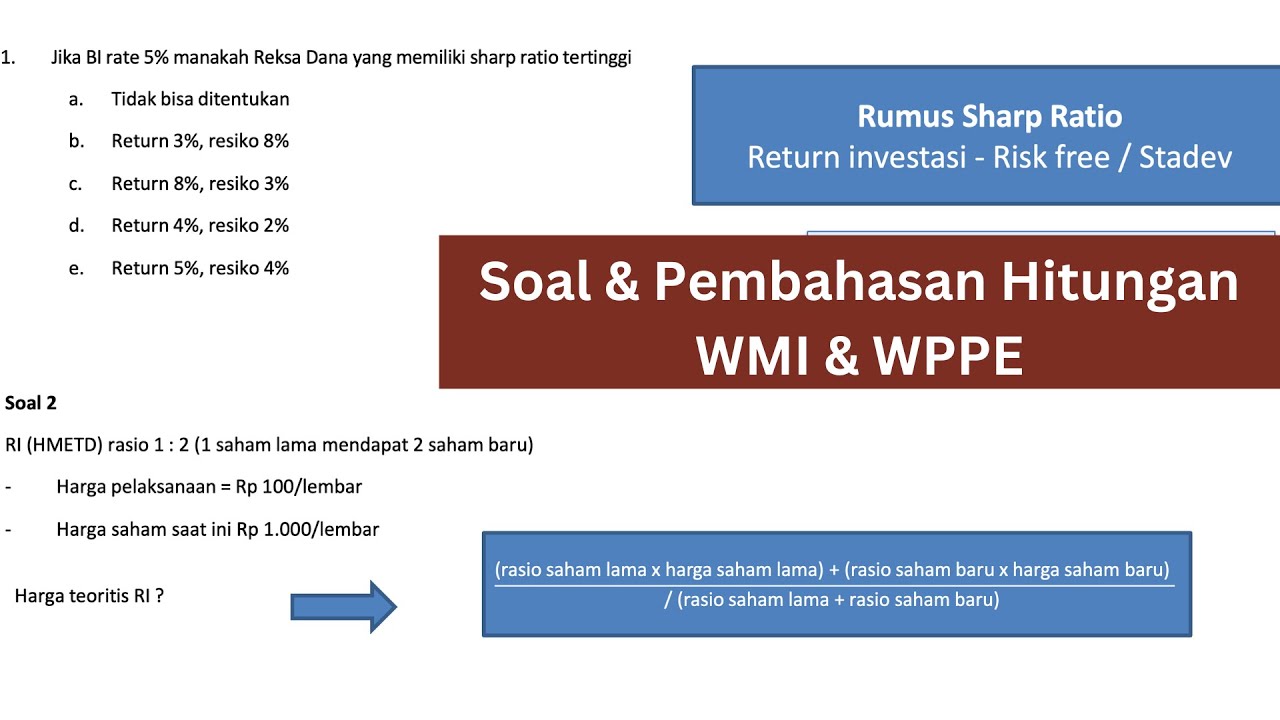 1. Jika BI rate 5% manakah Reksa Dana yang memiliki sharp ratio tertinggi

a. Tidak bisa ditentukan

b. Return 3%, resiko 8%

c. Return 8%, resiko 3%

d. Return 4%, resiko 2%

e. Return 5%, resiko 4%

Rumus Sharp Ratio
Return investasi - Risk free / Stadev

Soal & Pembahasan Hitungan WMI & WPPE

Soal 2

RI (HMETD) rasio 1 : 2 (1 saham lama mendapat 2 saham baru)

- Harga pelaksanaan = Rp 100/lembar

- Harga saham saat ini Rp 1.000/lembar

Harga teoritis RI ?

(rasio saham lama x harga saham lama) + (rasio saham baru x harga saham baru)
/ (rasio saham lama + rasio saham baru)